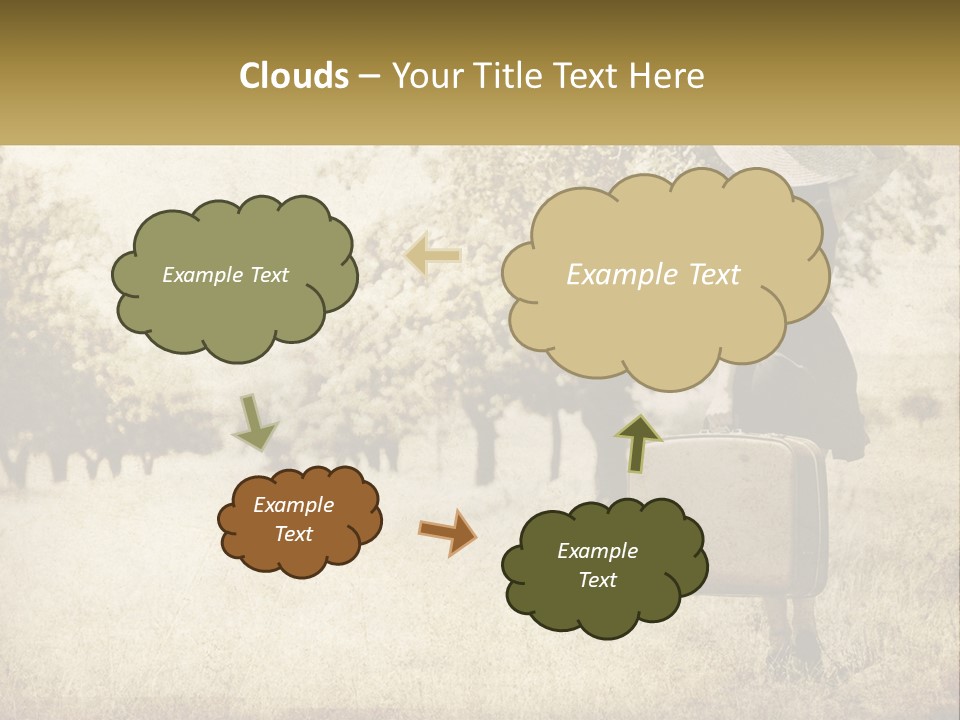 Clouds – Your Title Text Here

Example Text

Example Text

Example Text

Example Text